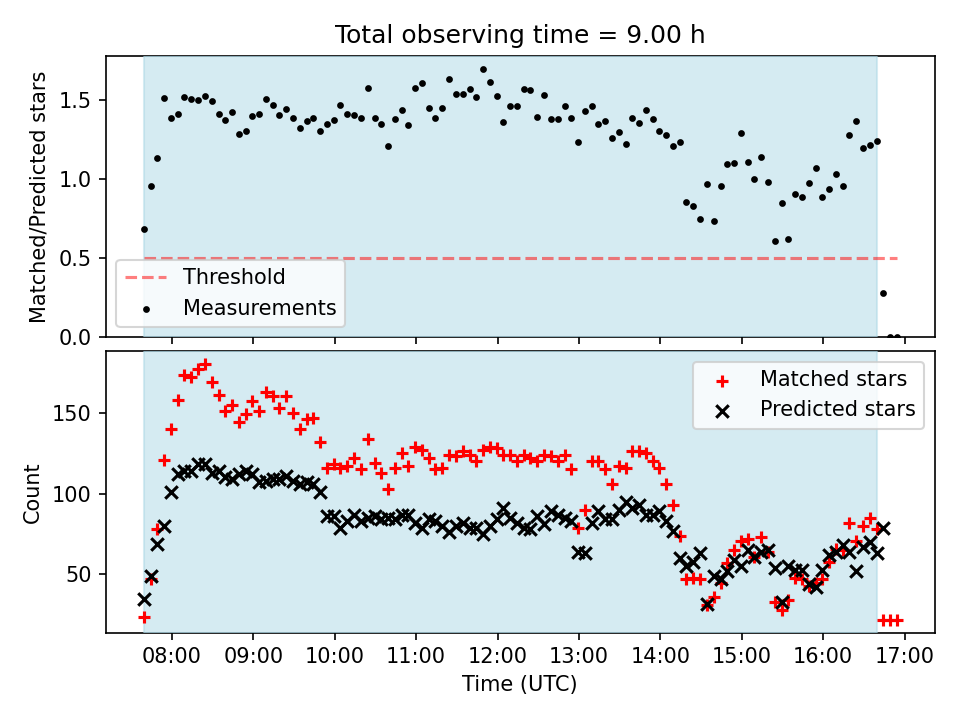 Total observing time = 9.00 h

Matched/Predicted stars

1.5
1.0
0.5
0.0

Threshold
Measurements

Count

150
100
50

Matched stars
Predicted stars

08:00 09:00 10:00 11:00 12:00 13:00 14:00 15:00 16:00 17:00

Time (UTC)